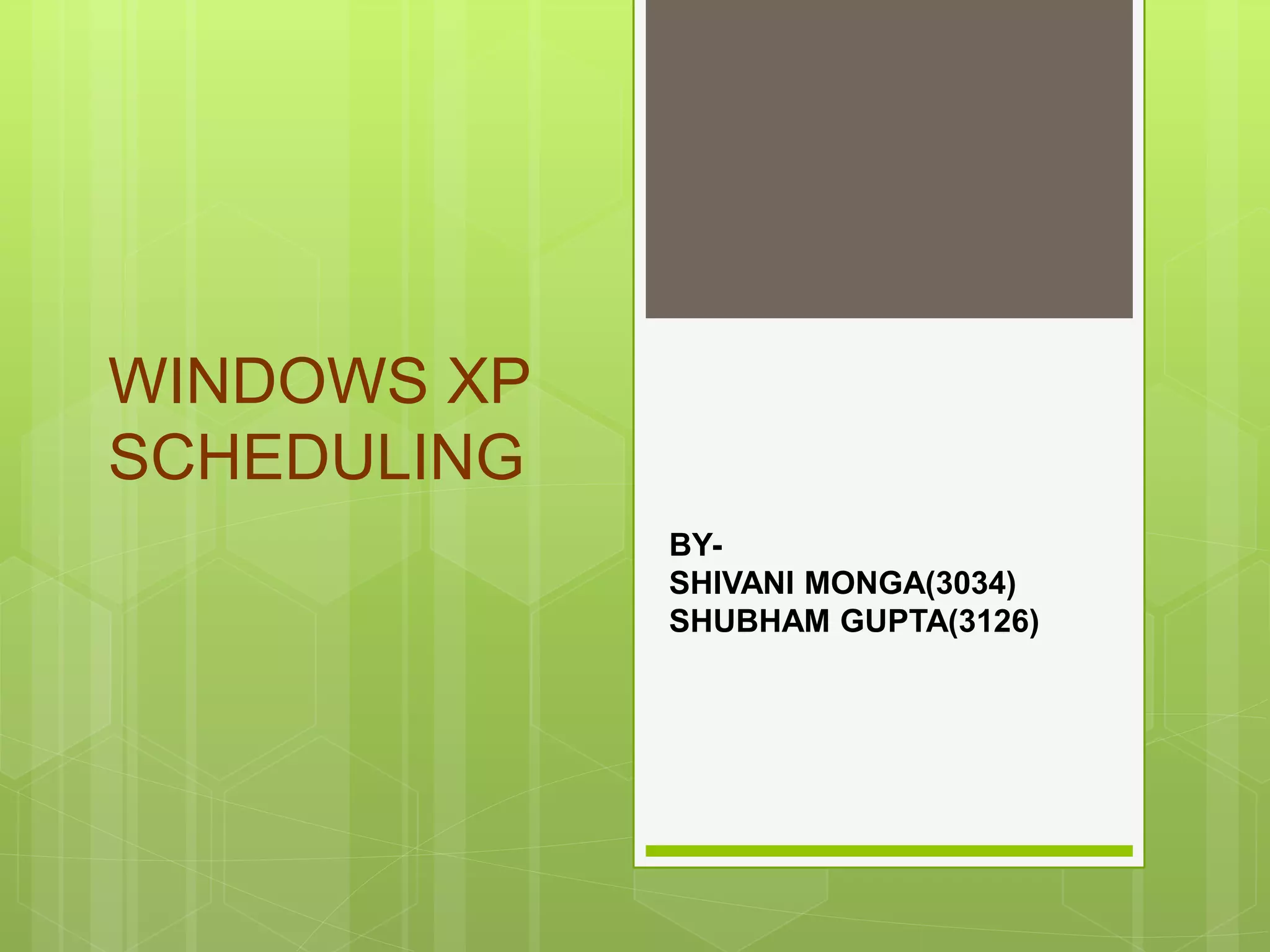 WINDOWS XP SCHEDULING

BY-
SHIVANI MONGA(3034)
SHUBHAM GUPTA(3126)